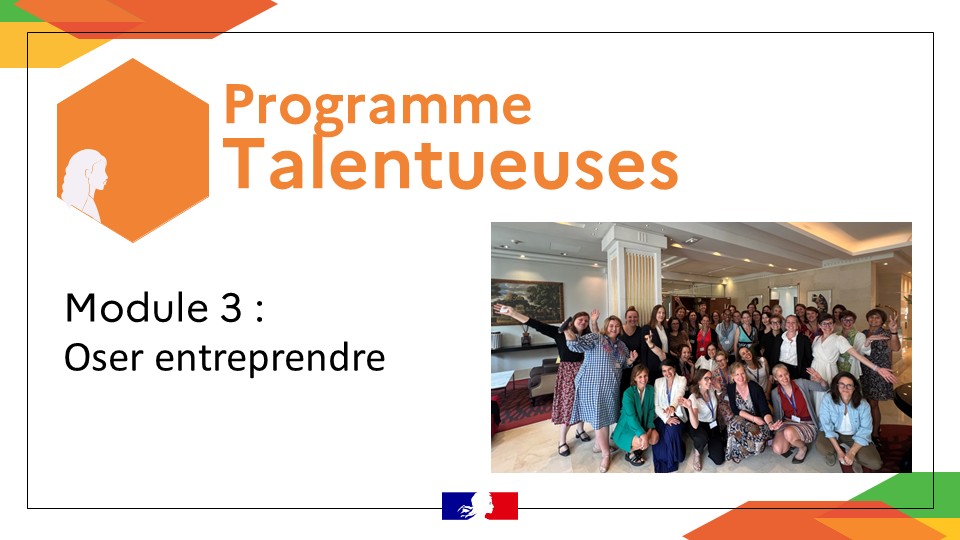 Programme
Talentueuses

Module 3 :
Oser entreprendre